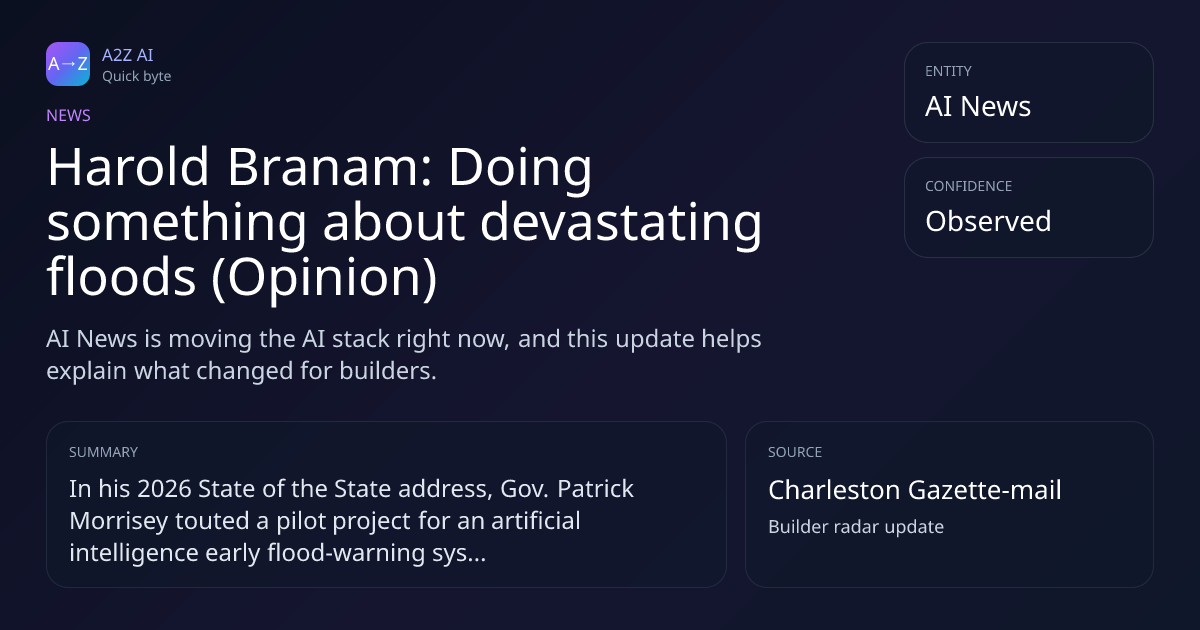 A→Z

A2Z AI
Quick byte

NEWS

Harold Branam: Doing something about devastating floods (Opinion)

AI News is moving the AI stack right now, and this update helps explain what changed for builders.

ENTITY
AI News

CONFIDENCE
Observed

SUMMARY
In his 2026 State of the State address, Gov. Patrick Morrisey touted a pilot project for an artificial intelligence early flood-warning sys...

SOURCE
Charleston Gazette-mail
Builder radar update